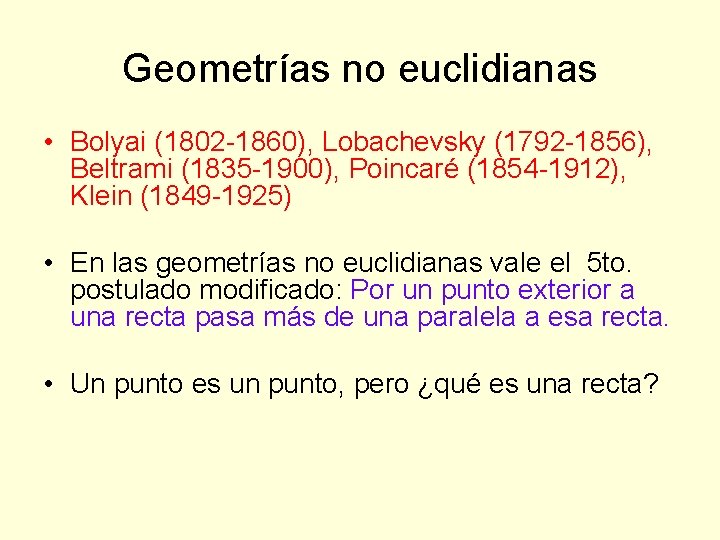 Geometrías no euclidianas

• Bolyai (1802-1860), Lobachevsky (1792-1856), Beltrami (1835-1900), Poincaré (1854-1912), Klein (1849-1925)

• En las geometrías no euclidianas vale el 5to. postulado modificado: Por un punto exterior a una recta pasa más de una paralela a esa recta.

• Un punto es un punto, pero ¿qué es una recta?